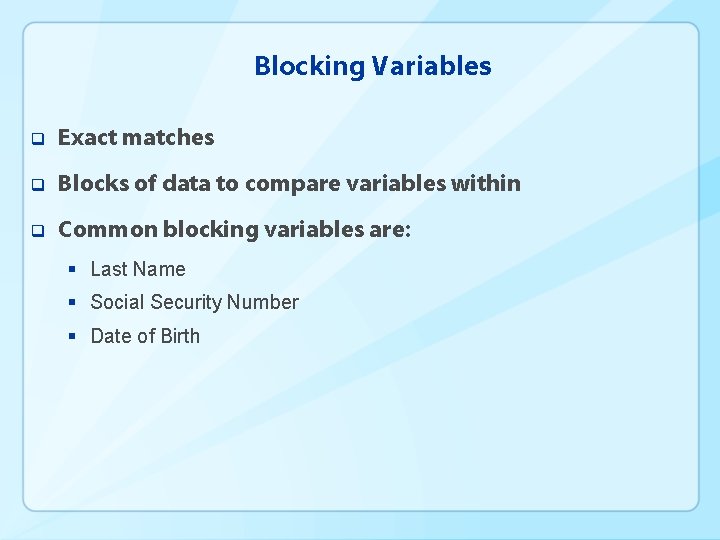 Blocking Variables

❑ Exact matches

❑ Blocks of data to compare variables within

❑ Common blocking variables are:

▪ Last Name
▪ Social Security Number
▪ Date of Birth